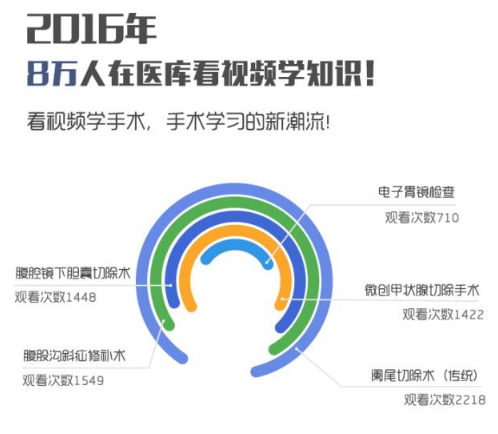 2016年
8万人在医库看视频学知识!

看视频学手术，手术学习的新潮流!

电子胃镜检查
观看次数710

腹腔镜下胆囊切除术
观看次数1448

微创甲状腺切除手术
观看次数1422

腹股沟斜疝修补术
观看次数1549

阑尾切除术（传统）
观看次数2218